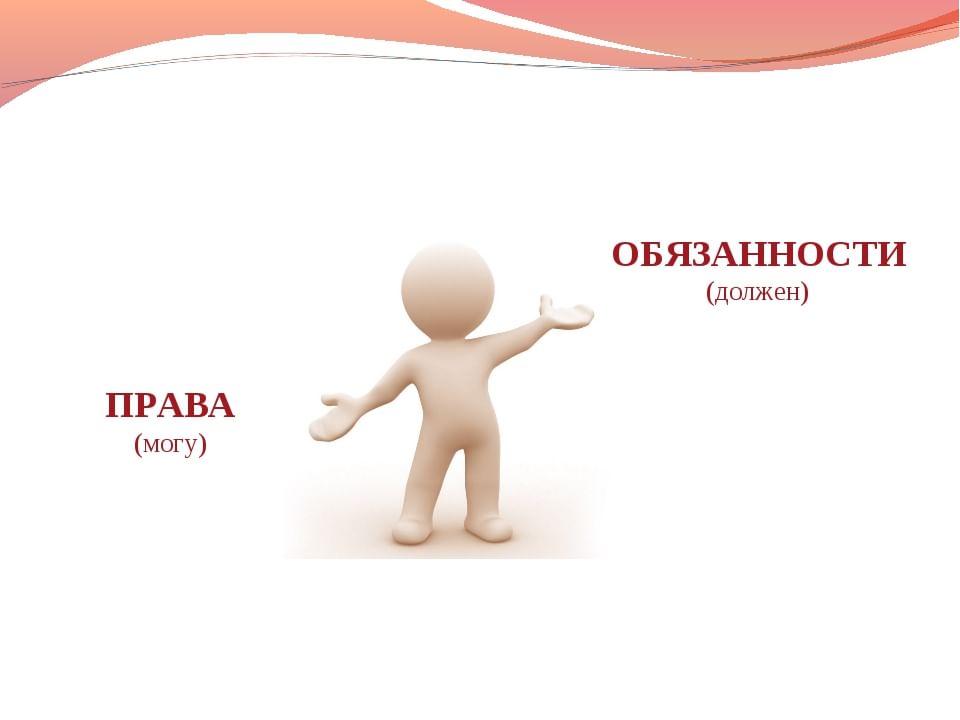 ОБЯЗАННОСТИ
(должен)

ПРАВА
(могу)